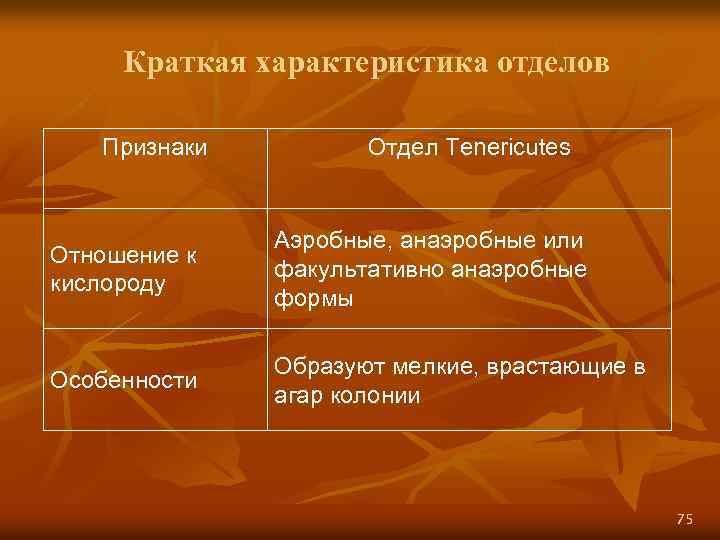 Краткая характеристика отделов

| Признаки | Отдел Tenericutes |
|---|---|
| Отношение к кислороду | Аэробные, анаэробные или факультативно анаэробные формы |
| Особенности | Образуют мелкие, врастающие в агар колонии |

75